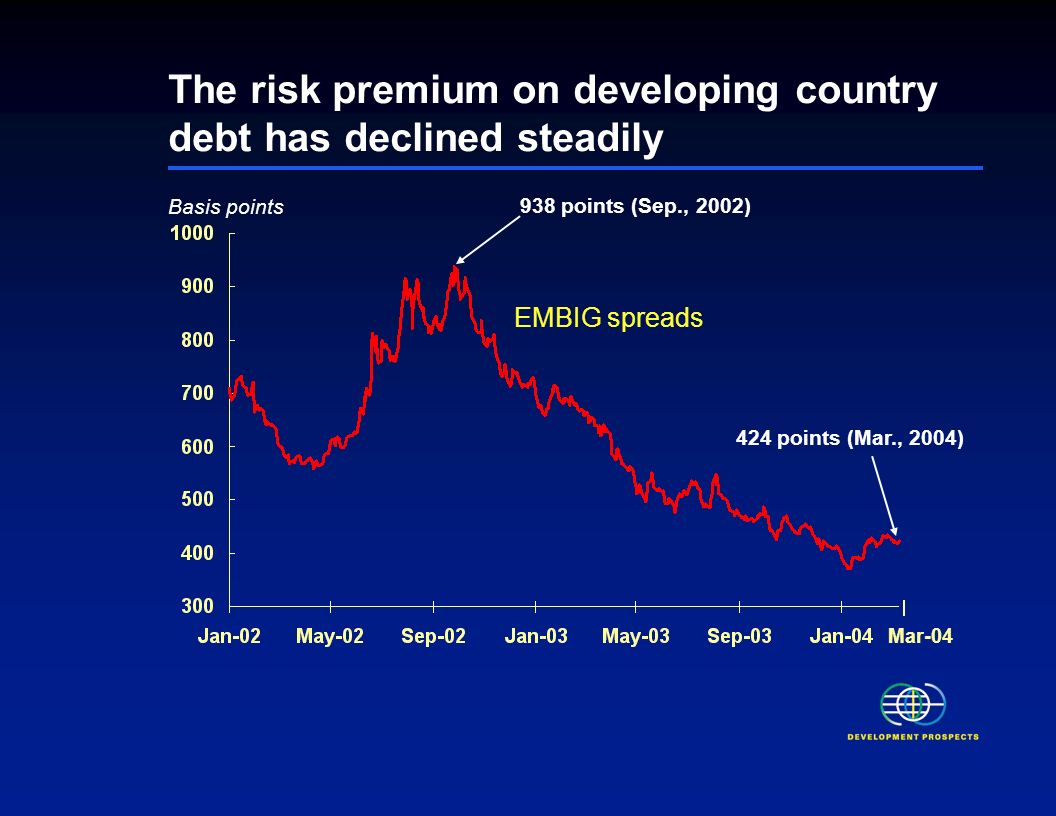 The risk premium on developing country debt has declined steadily

Basis points

938 points (Sep., 2002)

EMBIG spreads

424 points (Mar., 2004)

1000
900
800
700
600
500
400
300

Jan-02 May-02 Sep-02 Jan-03 May-03 Sep-03 Jan-04 Mar-04

DEVELOPMENT PROSPECTS